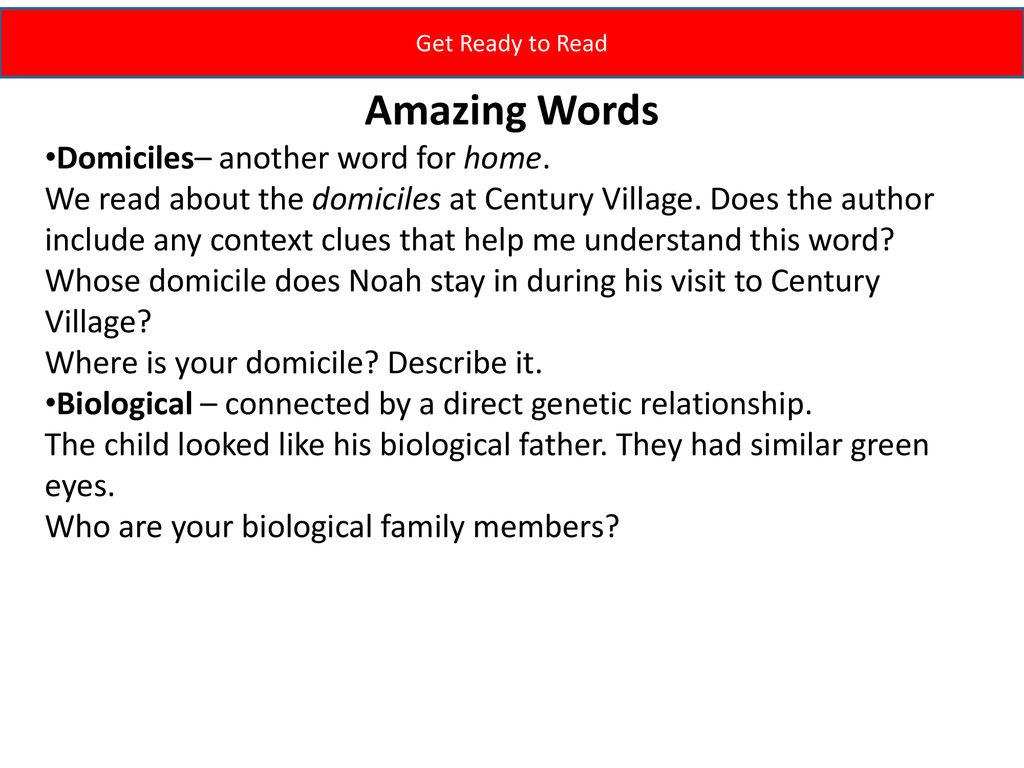 Get Ready to Read

Amazing Words

•Domiciles– another word for home.
We read about the domiciles at Century Village. Does the author include any context clues that help me understand this word?
Whose domicile does Noah stay in during his visit to Century Village?
Where is your domicile? Describe it.
•Biological – connected by a direct genetic relationship.
The child looked like his biological father. They had similar green eyes.
Who are your biological family members?